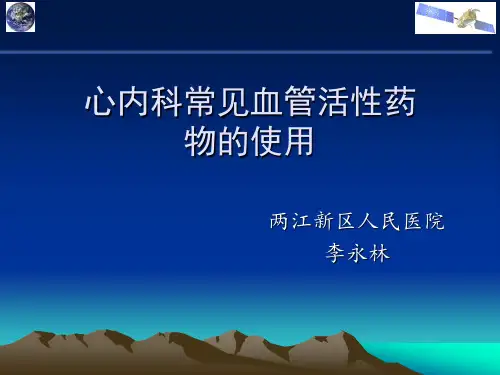 心内科常见血管活性药物的使用

两江新区人民医院
李永林